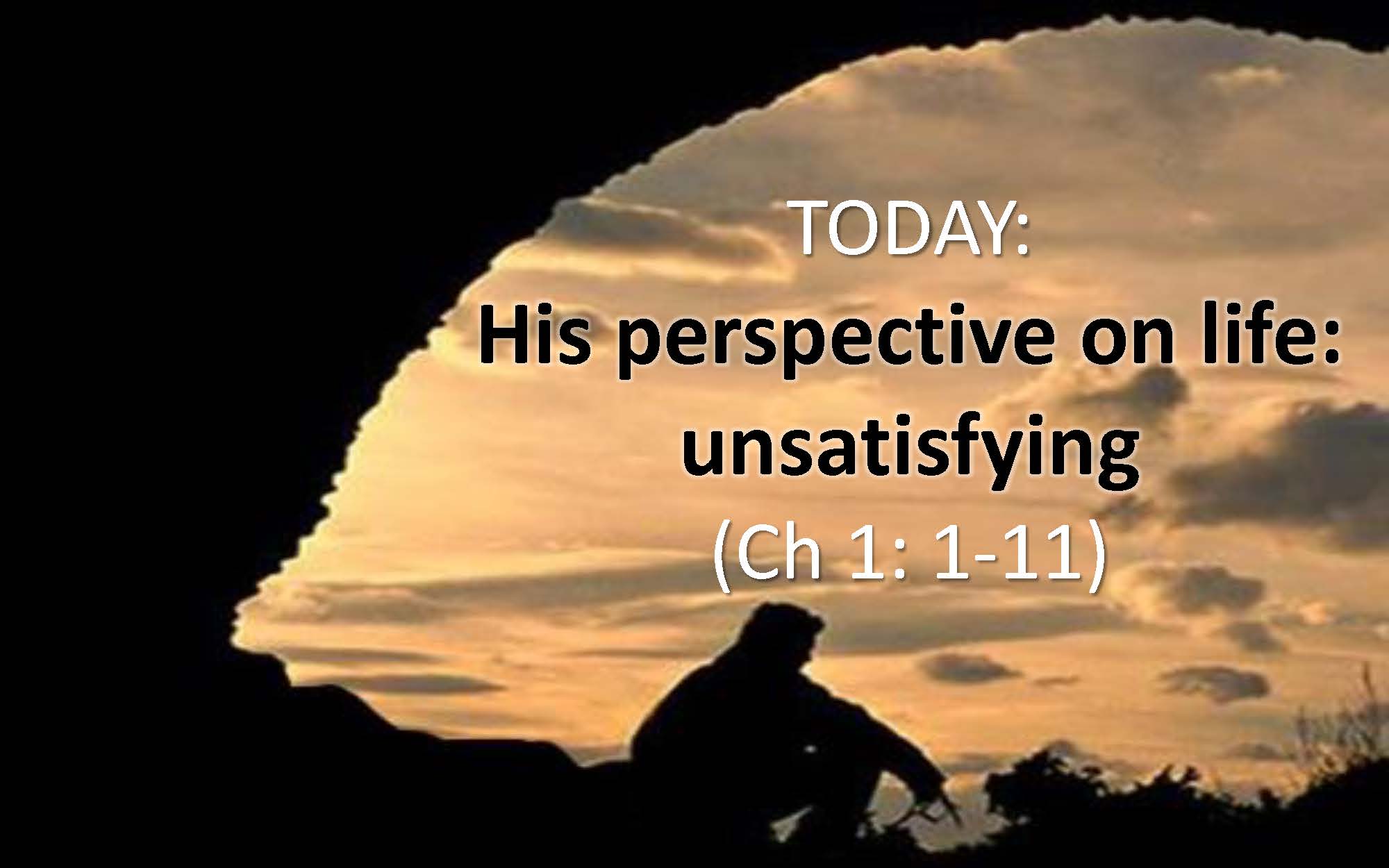 TODAY:
His perspective on life:
unsatisfying
(Ch 1: 1-11)